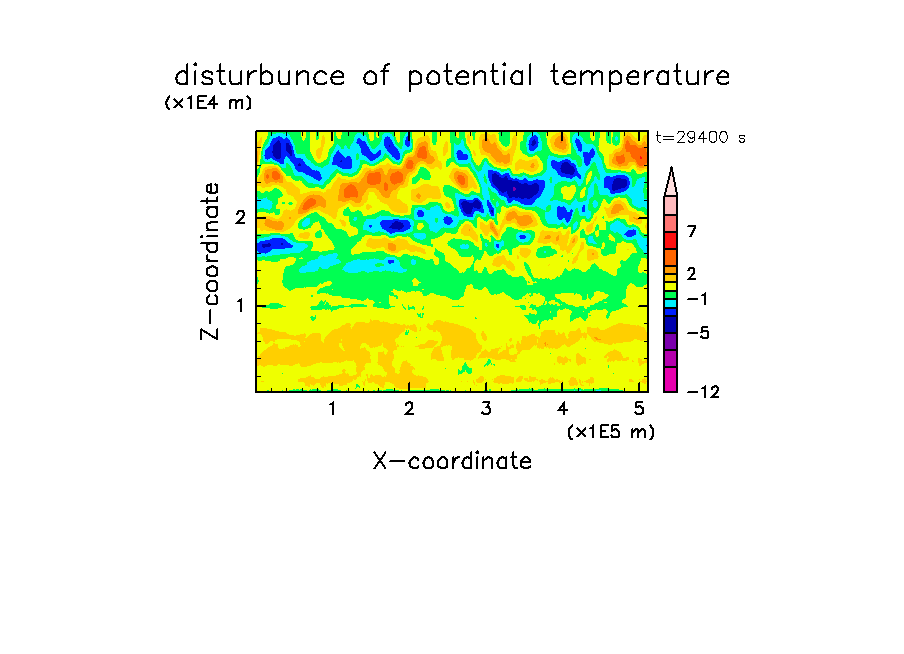 disturbunce of potential temperature

(x1E4 m)

t=29400 s

Z-coordinate

2

1

7

2

−1

−5

−12

1 2 3 4 5

(x1E5 m)

X-coordinate